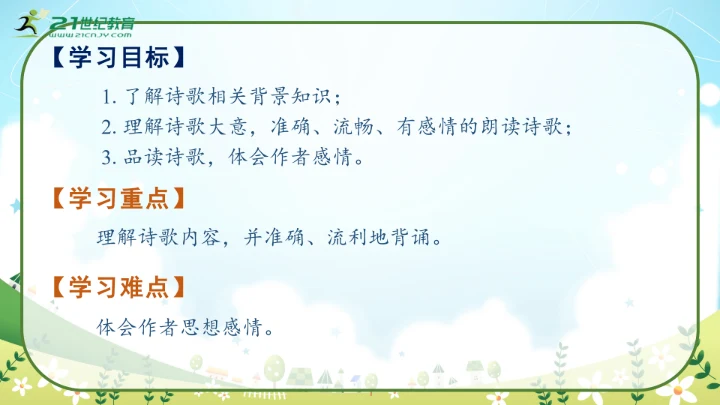 21世纪教育
www.21cnjy.com

【学习目标】

1. 了解诗歌相关背景知识；
2. 理解诗歌大意，准确、流畅、有感情的朗读诗歌；
3. 品读诗歌，体会作者感情。

【学习重点】

理解诗歌内容，并准确、流利地背诵。

【学习难点】

体会作者思想感情。